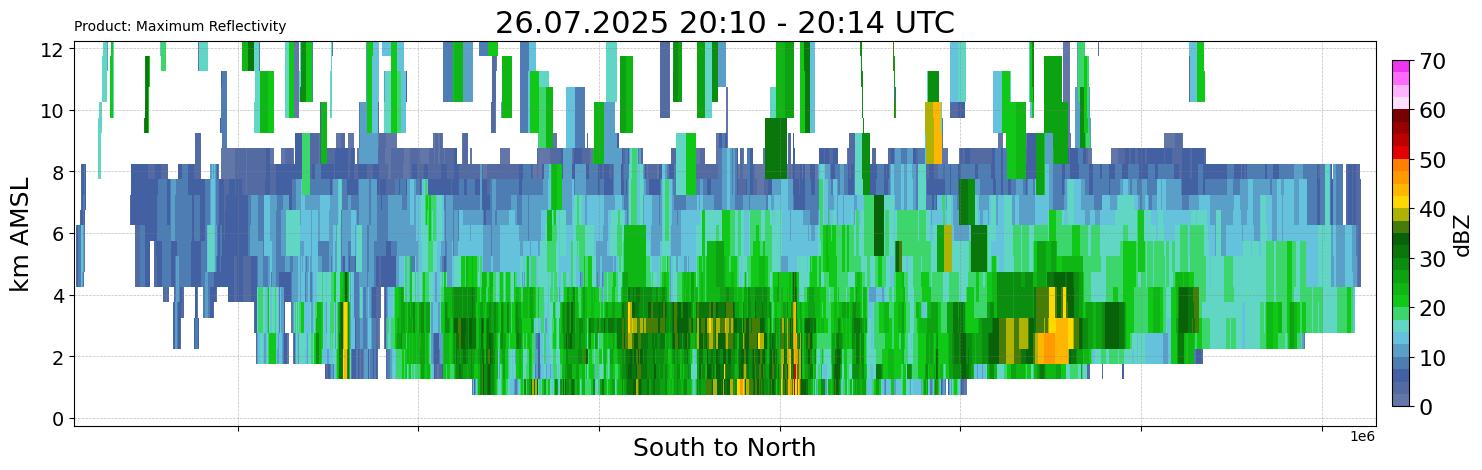 Product: Maximum Reflectivity

26.07.2025 20:10 - 20:14 UTC

km AMSL

12
10
8
6
4
2
0

South to North

1e6

70
60
50
40
30
20
10
0

dBZ